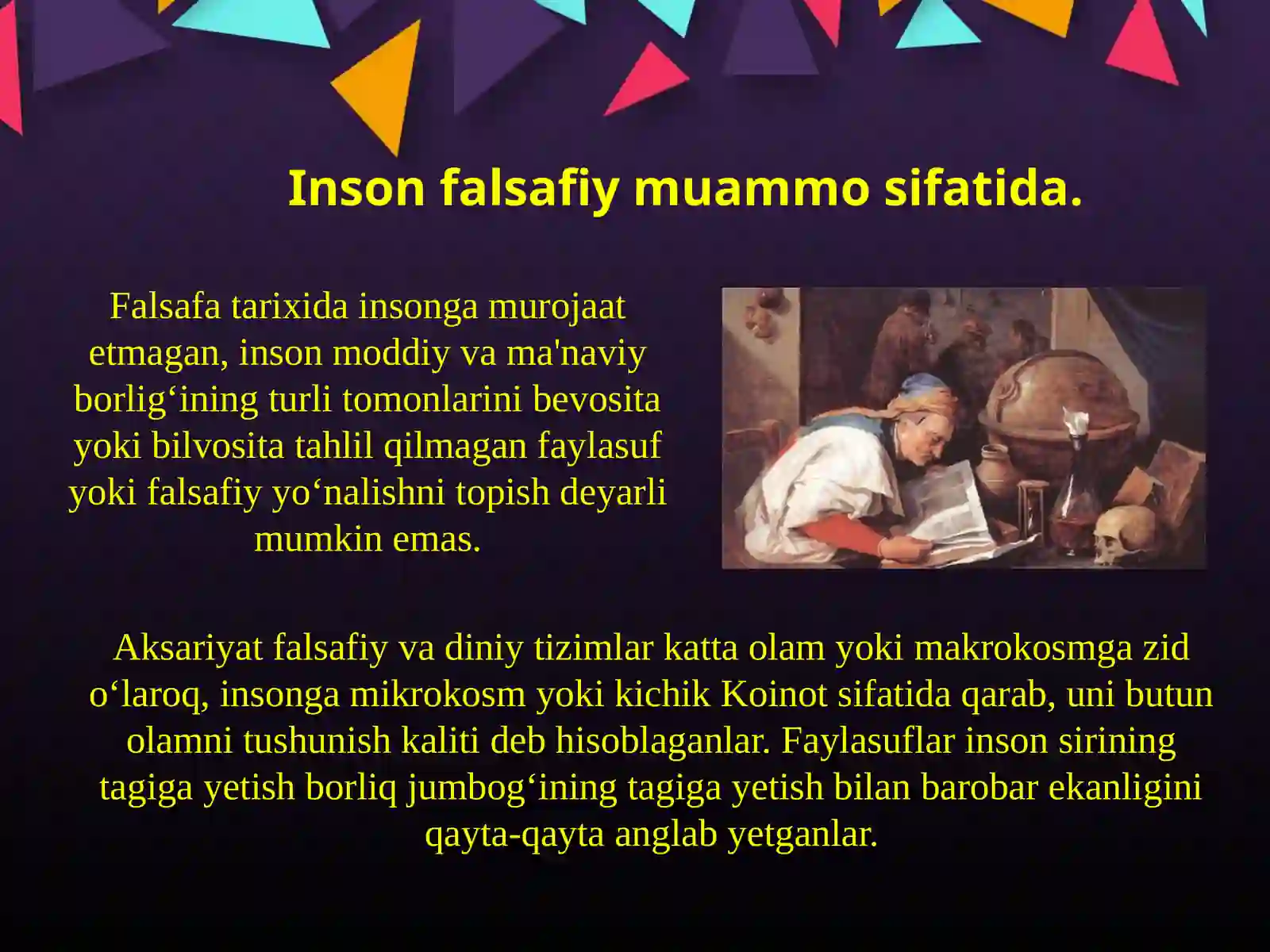 Inson falsafiy muammo sifatida.

Falsafa tarixida insonga murojaat etmagan, inson moddiy va ma'naviy borlig‘ining turli tomonlarini bevosita yoki bilvosita tahlil qilmagan faylasuf yoki falsafiy yo‘nalishni topish deyarli mumkin emas.

Aksariyat falsafiy va diniy tizimlar katta olam yoki makrokosmga zid o‘laroq, insonga mikrokosm yoki kichik Koinot sifatida qarab, uni butun olamni tushunish kaliti deb hisoblaganlar. Faylasuflar inson sirining tagiga yetish borliq jumbog‘ining tagiga yetish bilan barobar ekanligini qayta-qayta anglab yetganlar.